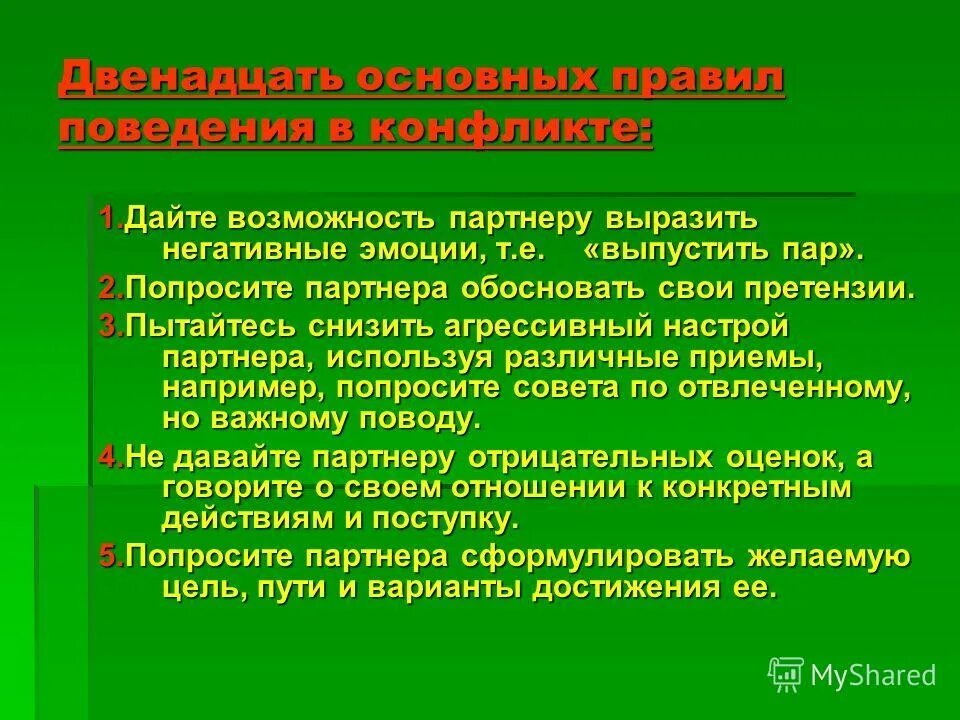 Двенадцать основных правил поведения в конфликте:

1.Дайте возможность партнеру выразить негативные эмоции, т.е. «выпустить пар».

2.Попросите партнера обосновать свои претензии.

3.Пытайтесь снизить агрессивный настрой партнера, используя различные приемы, например, попросите совета по отвлеченному, но важному поводу.

4.Не давайте партнеру отрицательных оценок, а говорите о своем отношении к конкретным действиям и поступку.

5.Попросите партнера сформулировать желаемую цель, пути и варианты достижения ее.

MyShared